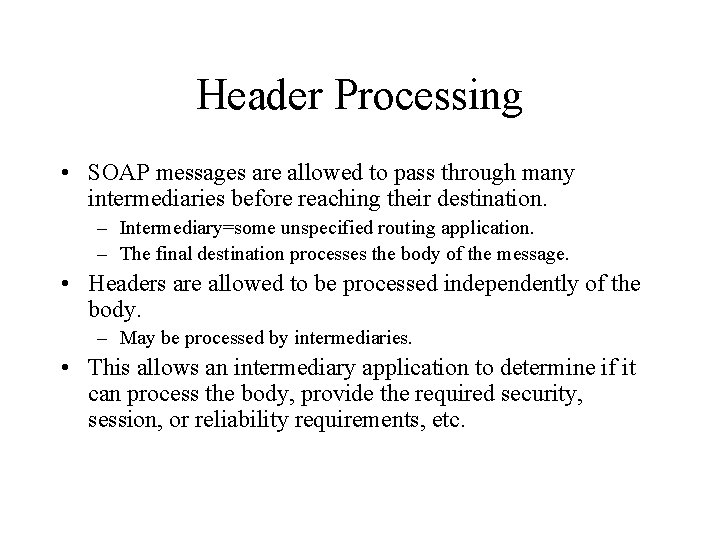 Header Processing

• SOAP messages are allowed to pass through many intermediaries before reaching their destination.
  – Intermediary=some unspecified routing application.
  – The final destination processes the body of the message.
• Headers are allowed to be processed independently of the body.
  – May be processed by intermediaries.
• This allows an intermediary application to determine if it can process the body, provide the required security, session, or reliability requirements, etc.